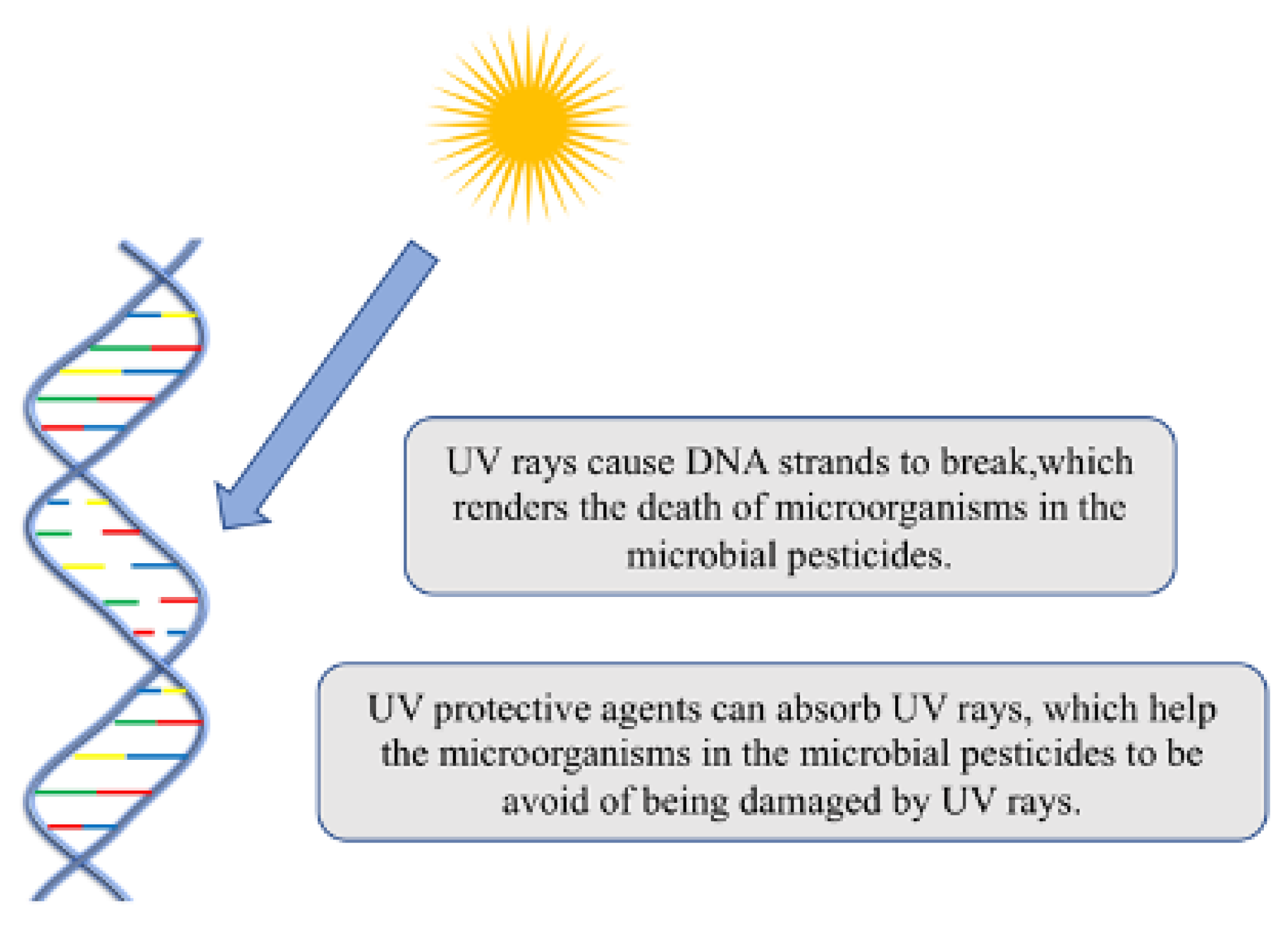 UV rays cause DNA strands to break,which renders the death of microorganisms in the microbial pesticides.

UV protective agents can absorb UV rays, which help the microorganisms in the microbial pesticides to be avoid of being damaged by UV rays.